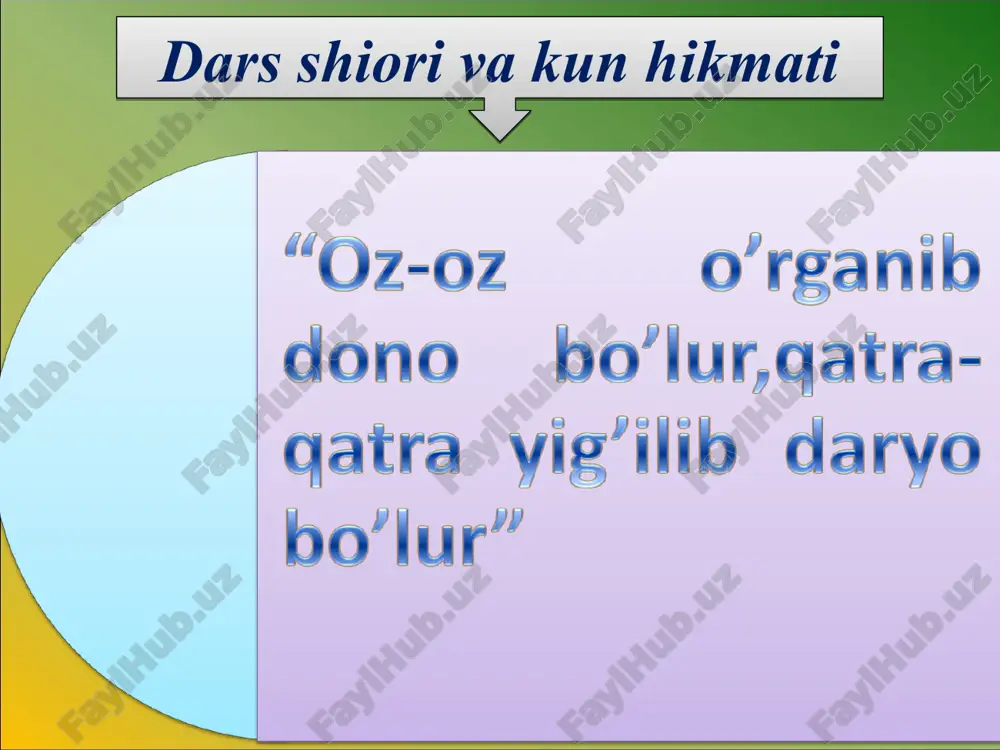 Dars shiori va kun hikmati

“Oz-oz o’rganib dono bo’lur,qatra-qatra yig’ilib daryo bo’lur”

FaylHub.uz